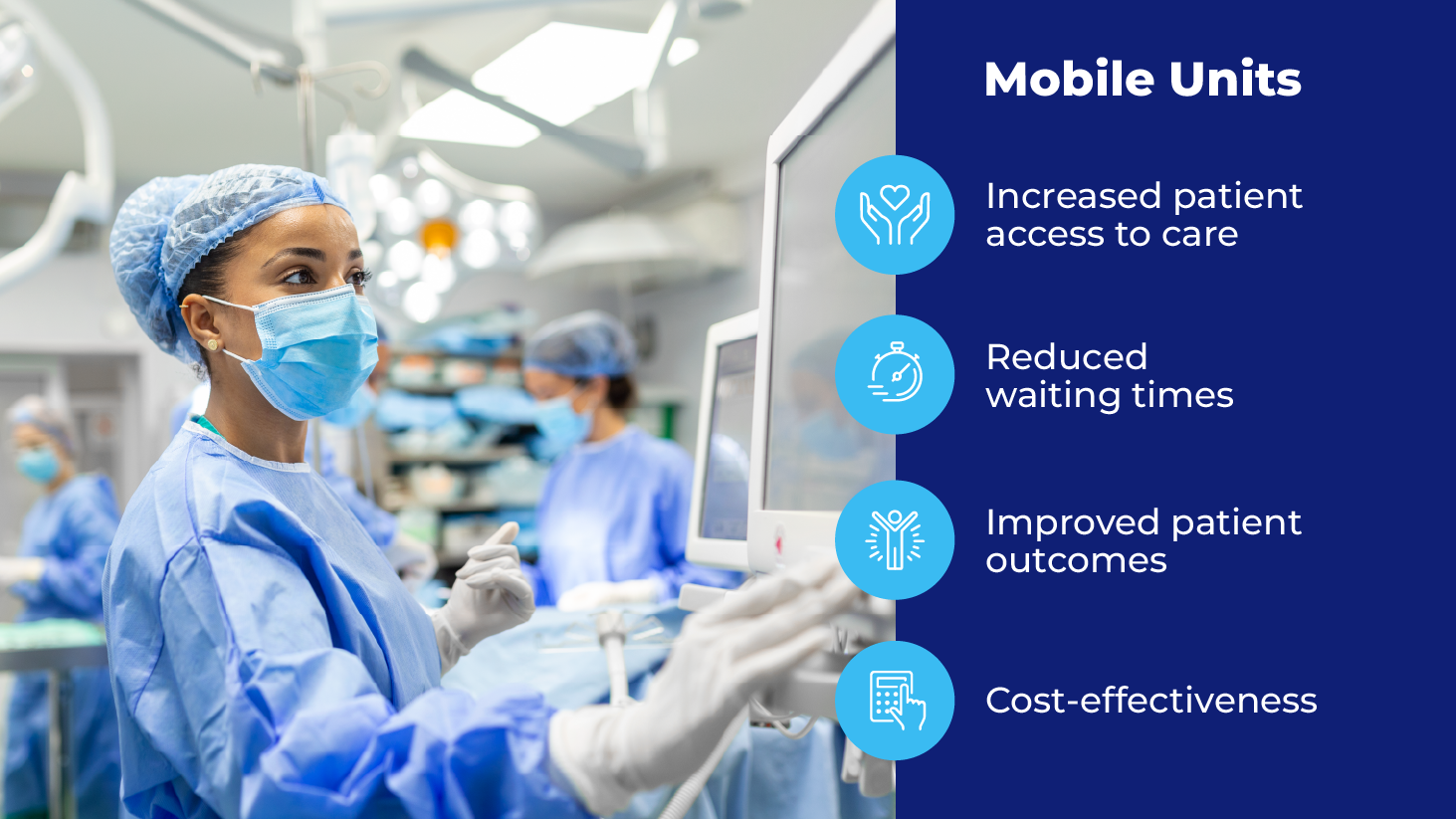 Mobile Units

Increased patient access to care

Reduced waiting times

Improved patient outcomes

Cost-effectiveness